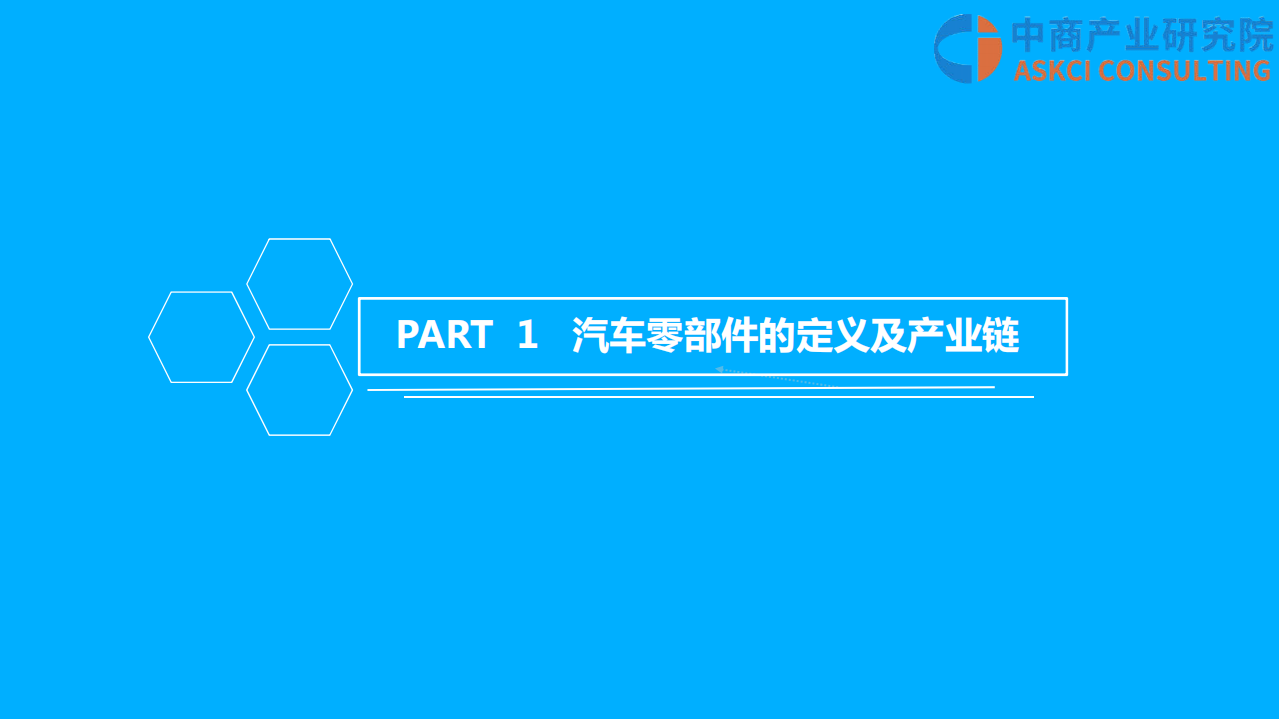 中商产业研究院
ASKCI CONSULTING

PART 1 汽车零部件的定义及产业链